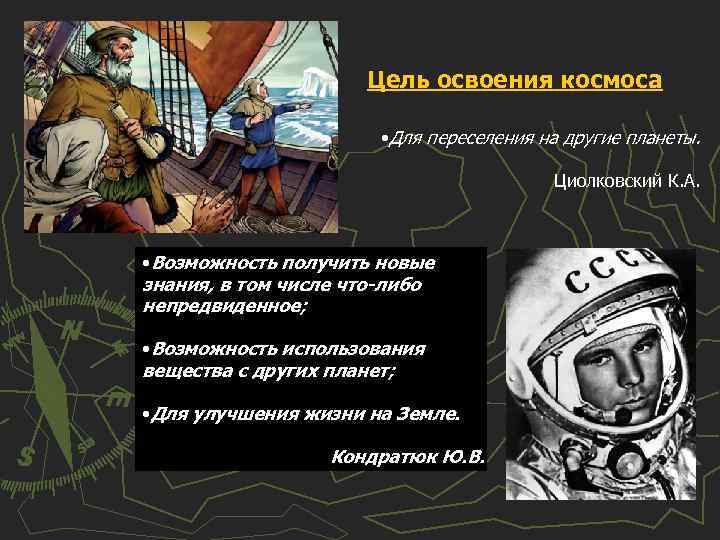 Цель освоения космоса

•Для переселения на другие планеты.

Циолковский К.А.

•Возможность получить новые знания, в том числе что-либо непредвиденное;

•Возможность использования вещества с других планет;

•Для улучшения жизни на Земле.

Кондратюк Ю.В.

СССР

N

S